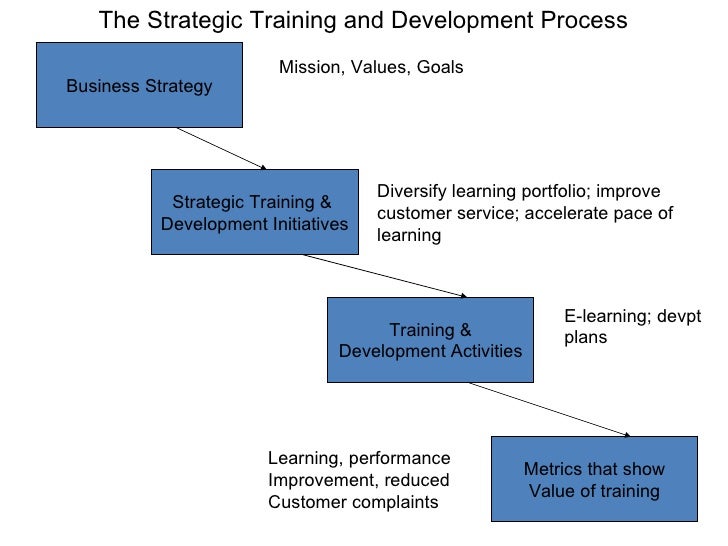 The Strategic Training and Development Process

Business Strategy

Mission, Values, Goals

Strategic Training & Development Initiatives

Diversify learning portfolio; improve customer service; accelerate pace of learning

Training & Development Activities

E-learning; devpt plans

Learning, performance Improvement, reduced Customer complaints

Metrics that show Value of training